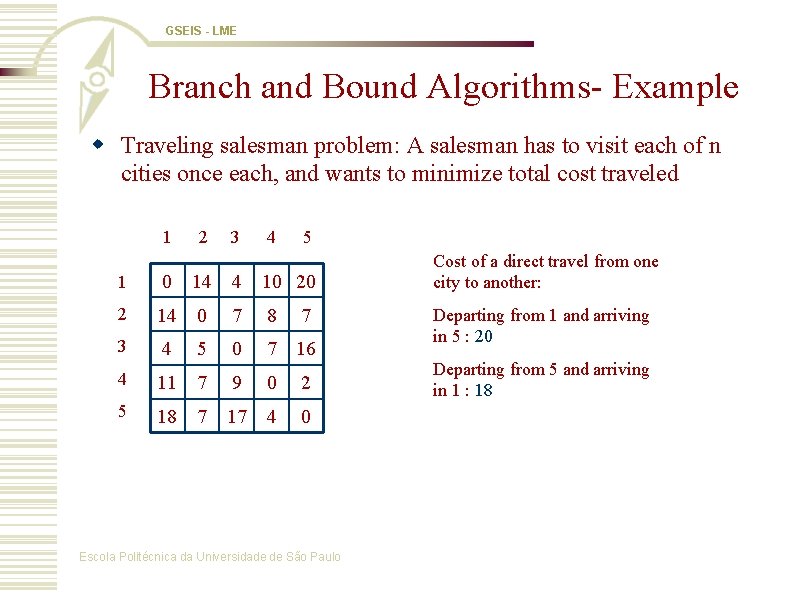 GSEIS - LME

Branch and Bound Algorithms- Example

Traveling salesman problem: A salesman has to visit each of n cities once each, and wants to minimize total cost traveled

| | 1 | 2 | 3 | 4 | 5 |
|---|---|---|---|---|---|
| 1 | 0 | 14 | 4 | 10 | 20 |
| 2 | 14 | 0 | 7 | 8 | 7 |
| 3 | 4 | 5 | 0 | 7 | 16 |
| 4 | 11 | 7 | 9 | 0 | 2 |
| 5 | 18 | 7 | 17 | 4 | 0 |

Cost of a direct travel from one city to another:

Departing from 1 and arriving in 5 : 20

Departing from 5 and arriving in 1 : 18

Escola Politécnica da Universidade de São Paulo